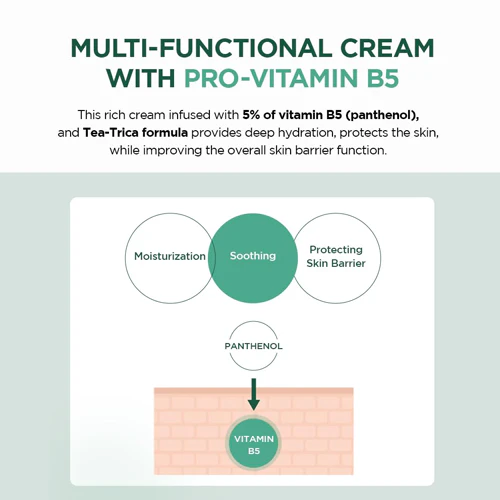 MULTI-FUNCTIONAL CREAM WITH PRO-VITAMIN B5

This rich cream infused with 5% of vitamin B5 (panthenol), and Tea-Trica formula provides deep hydration, protects the skin, while improving the overall skin barrier function.

Moisturization

Soothing

Protecting Skin Barrier

PANTHENOL

VITAMIN B5